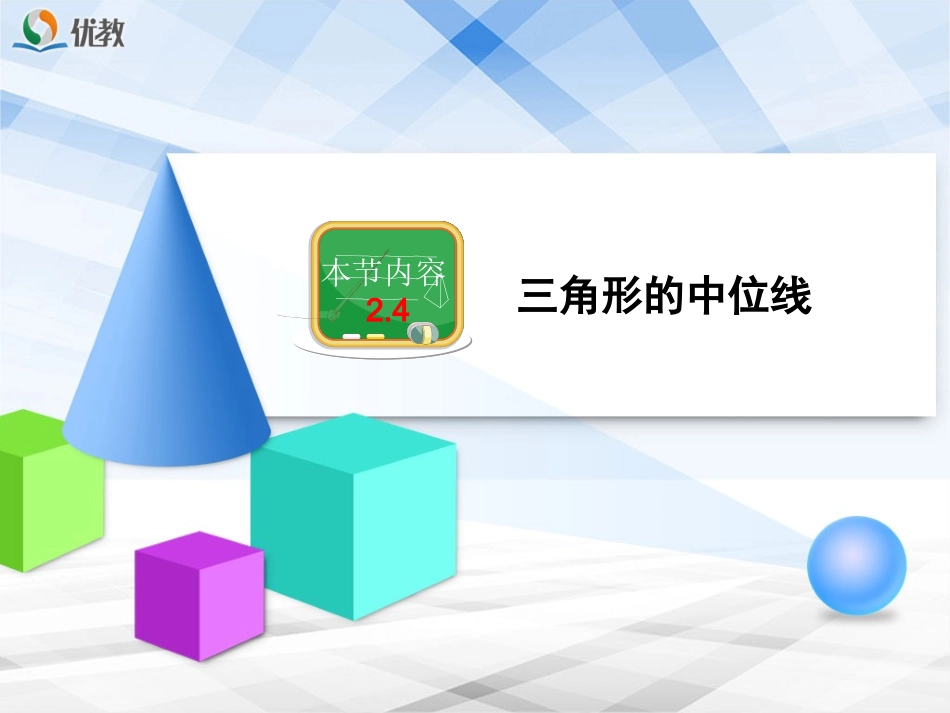 优教

本节内容
2.4

三角形的中位线